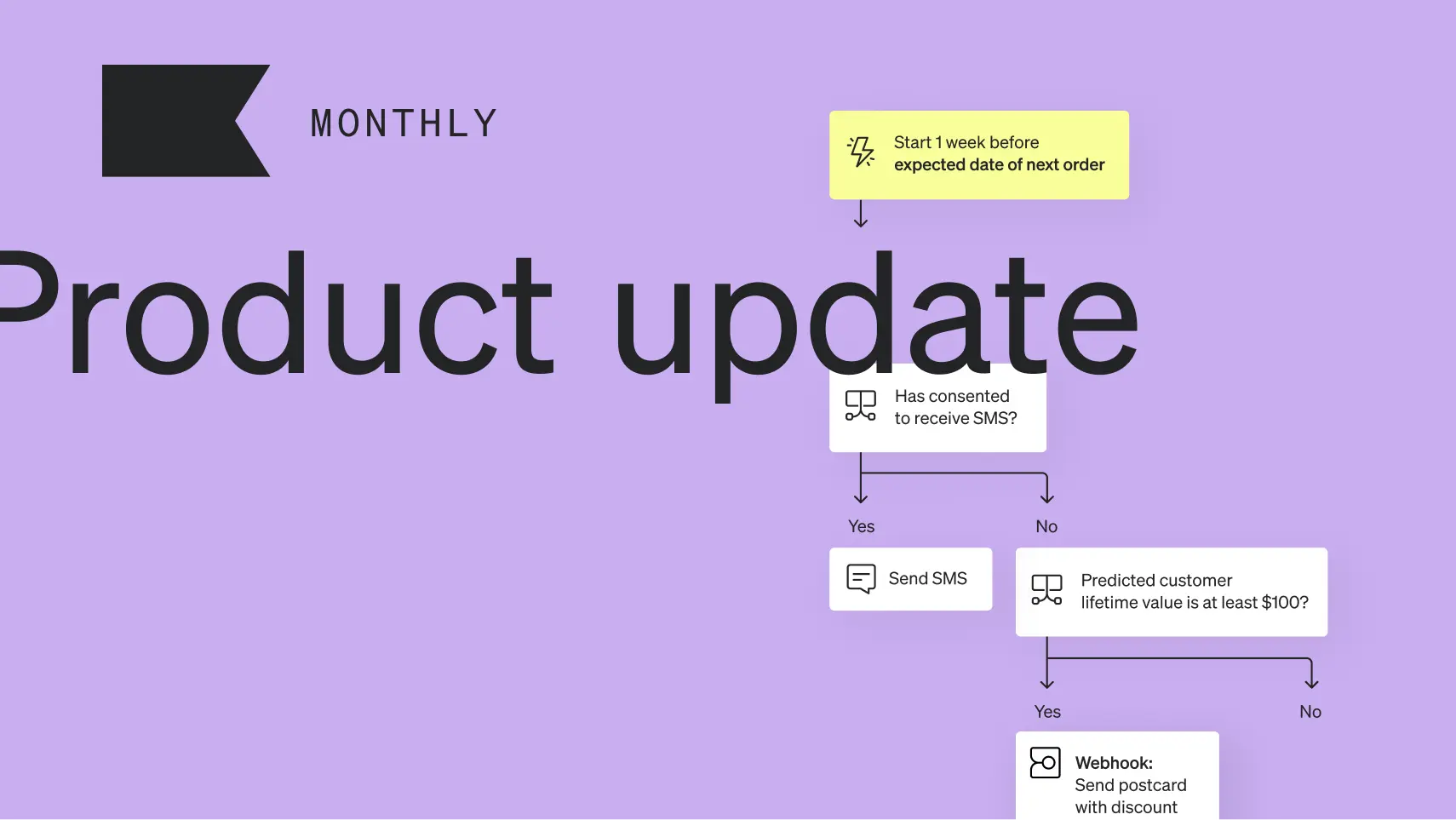 MONTHLY

Product update

Start 1 week before expected date of next order

Has consented to receive SMS?

Yes

No

Send SMS

Predicted customer lifetime value is at least $100?

Yes

No

Webhook: Send postcard with discount